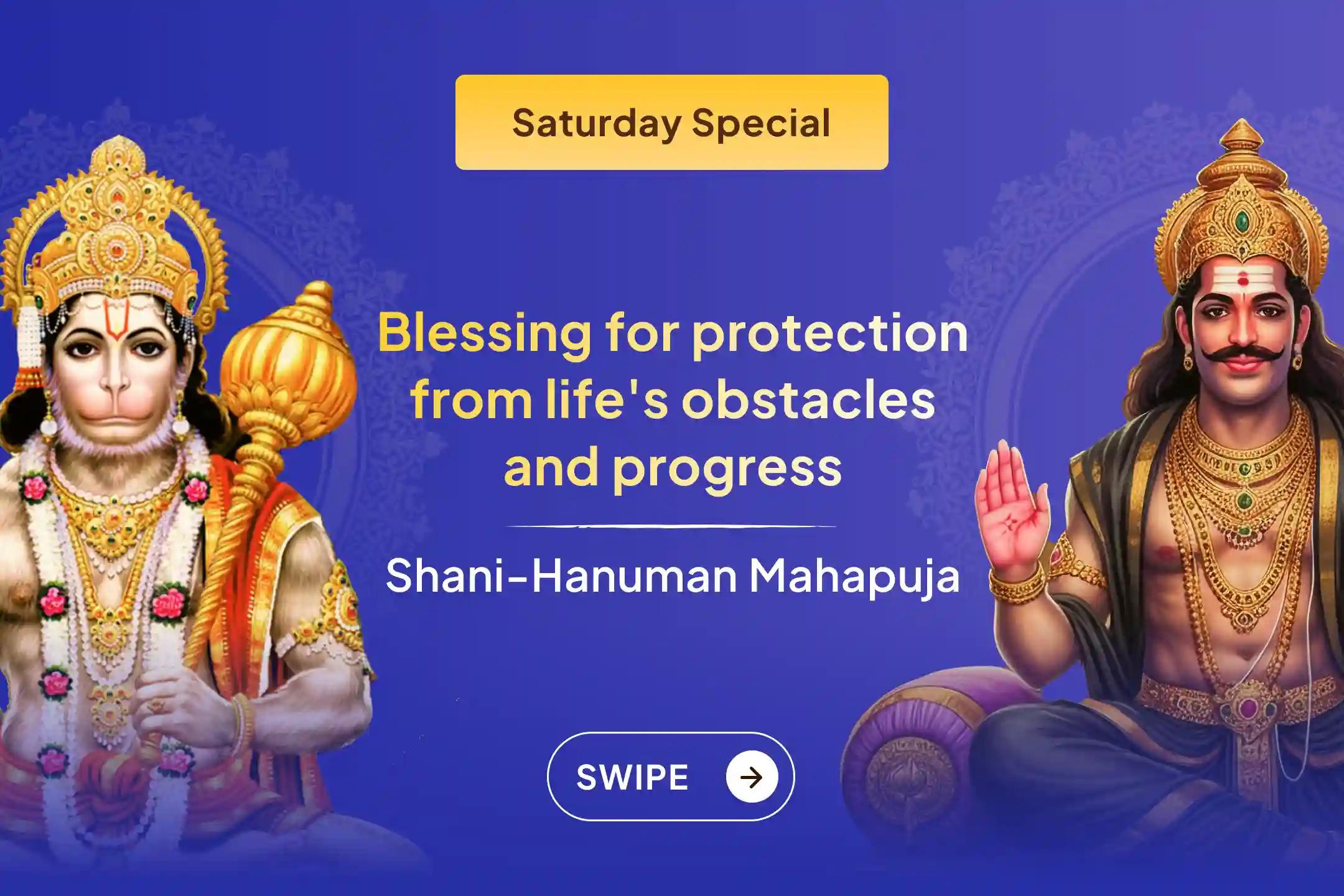 Saturday Special

Blessing for protection from life's obstacles and progress

Shani-Hanuman Mahapuja

SWIPE